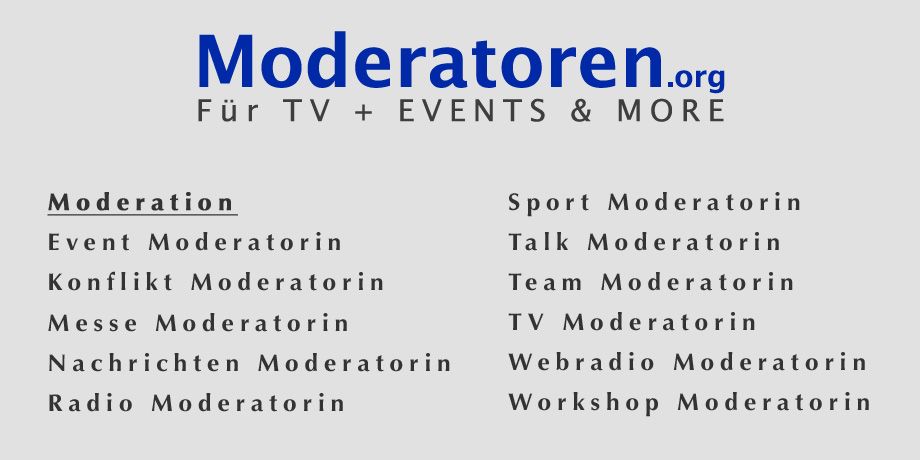 Moderatoren.org
Für TV + EVENTS & MORE

Moderation
Event Moderatorin
Konflikt Moderatorin
Messe Moderatorin
Nachrichten Moderatorin
Radio Moderatorin

Sport Moderatorin
Talk Moderatorin
Team Moderatorin
TV Moderatorin
Webradio Moderatorin
Workshop Moderatorin